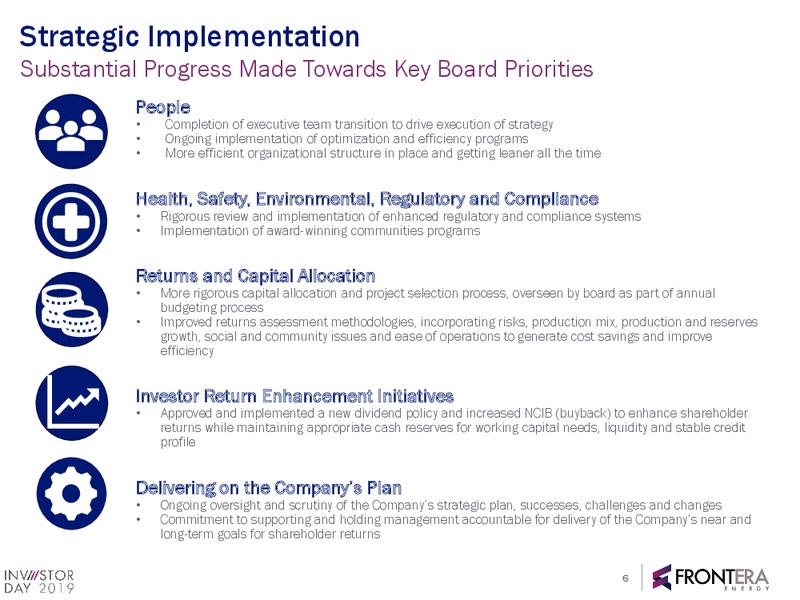 Strategic Implementation
Substantial Progress Made Towards Key Board Priorities

People
• Completion of executive team transition to drive execution of strategy
• Ongoing implementation of optimization and efficiency programs
• More efficient organizational structure in place and getting leaner all the time

Health, Safety, Environmental, Regulatory and Compliance
• Rigorous review and implementation of enhanced regulatory and compliance systems
• Implementation of award-winning communities programs

Returns and Capital Allocation
• More rigorous capital allocation and project selection process, overseen by board as part of annual budgeting process
• Improved returns assessment methodologies, incorporating risks, production mix, production and reserves growth, social and community issues and ease of operations to generate cost savings and improve efficiency

Investor Return Enhancement Initiatives
• Approved and implemented a new dividend policy and increased NCIB (buyback) to enhance shareholder returns while maintaining appropriate cash reserves for working capital needs, liquidity and stable credit profile

Delivering on the Company's Plan
• Ongoing oversight and scrutiny of the Company's strategic plan, successes, challenges and changes
• Commitment to supporting and holding management accountable for delivery of the Company's near and long-term goals for shareholder returns

INVESTOR DAY 2019

6

FRONTERA ENERGY